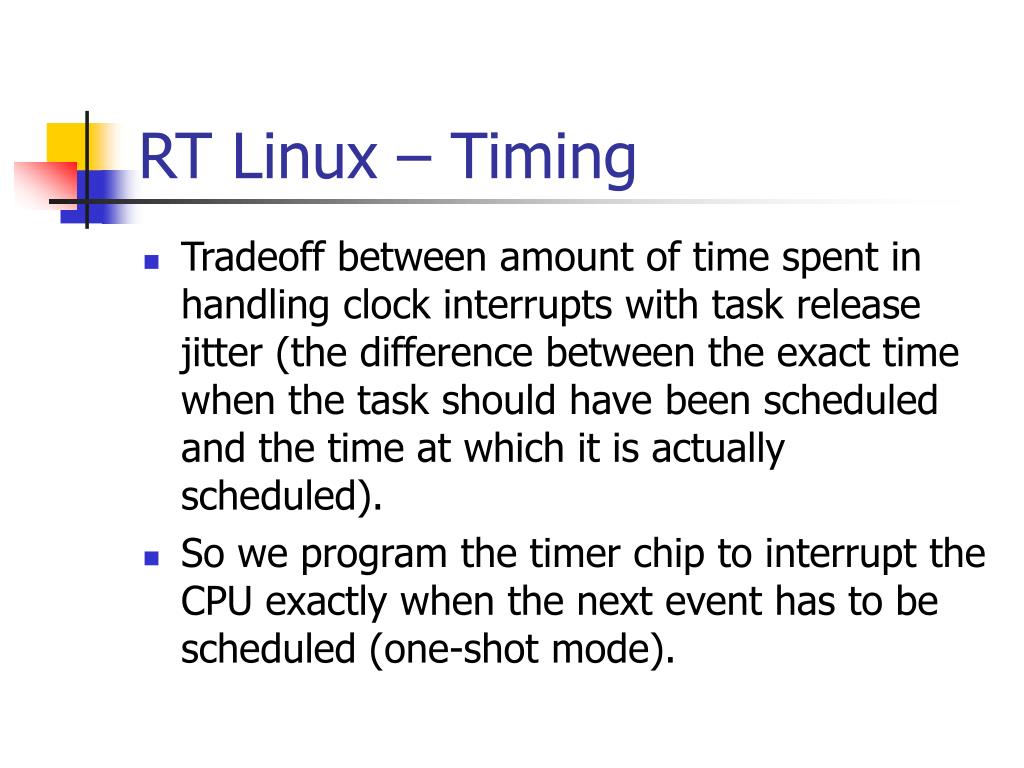 RT Linux – Timing

- Tradeoff between amount of time spent in handling clock interrupts with task release jitter (the difference between the exact time when the task should have been scheduled and the time at which it is actually scheduled).
- So we program the timer chip to interrupt the CPU exactly when the next event has to be scheduled (one-shot mode).